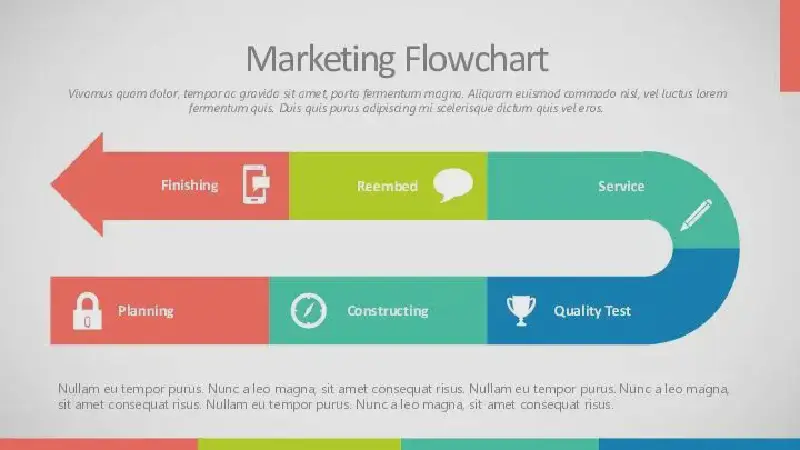 Marketing Flowchart

Vivamus quam dolor, tempor ac gravida sit amet, porta fermentum magna. Aliquam euismod commodo nisl, vel luctus lorem fermentum quis. Duis quis purus adipiscing mi scelerisque dictum quis vel eros.

Finishing

Reembed

Service

Planning

Constructing

Quality Test

Nullam eu tempor purus. Nunc a leo magna, sit amet consequat risus. Nullam eu tempor purus. Nunc a leo magna, sit amet consequat risus. Nullam eu tempor purus. Nunc a leo magna, sit amet consequat risus.